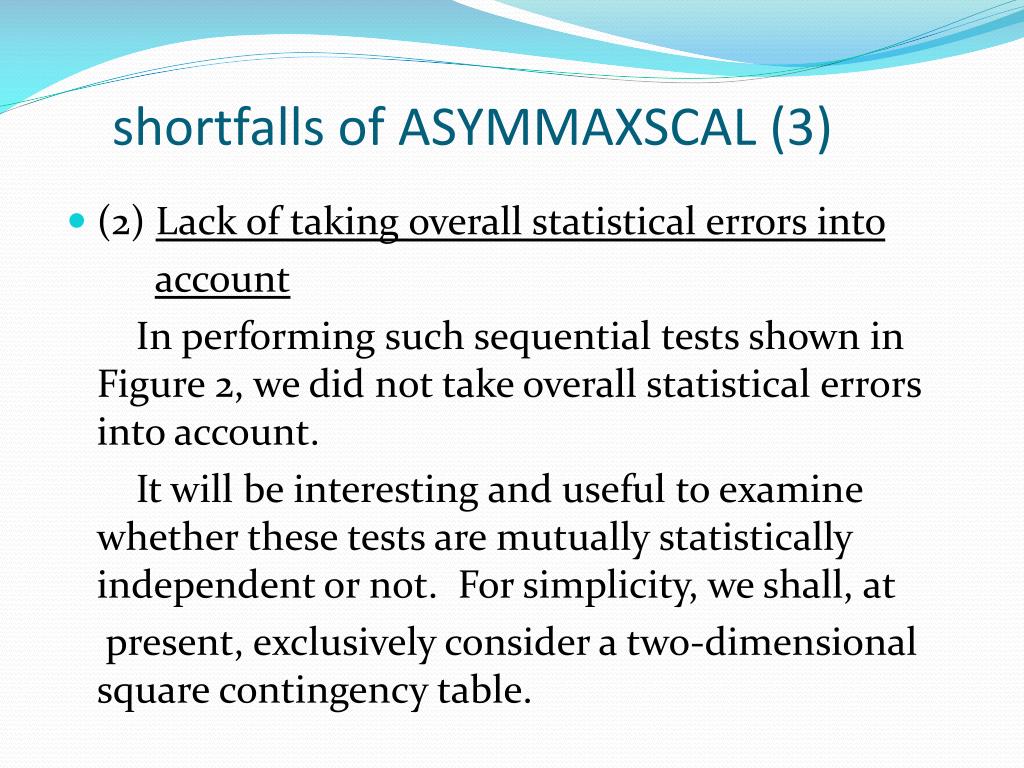 shortfalls of ASYMMAXSCAL (3)

(2) Lack of taking overall statistical errors into account

In performing such sequential tests shown in Figure 2, we did not take overall statistical errors into account.

It will be interesting and useful to examine whether these tests are mutually statistically independent or not. For simplicity, we shall, at present, exclusively consider a two-dimensional square contingency table.